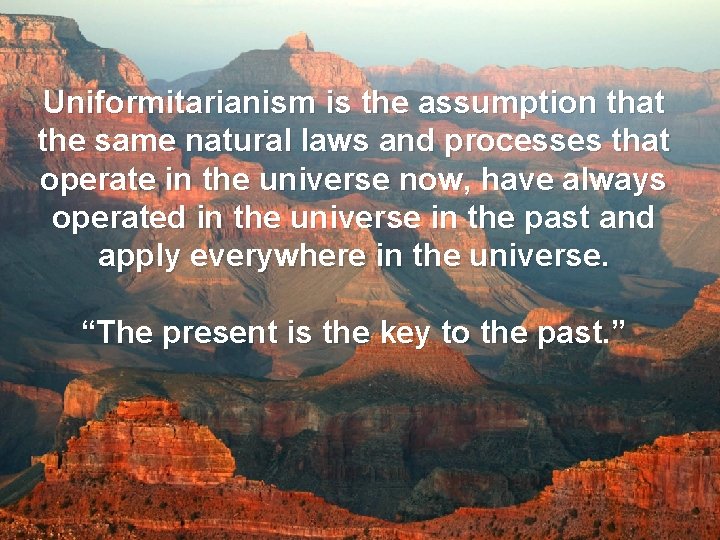 Uniformitarianism is the assumption that the same natural laws and processes that operate in the universe now, have always operated in the universe in the past and apply everywhere in the universe.

“The present is the key to the past.”